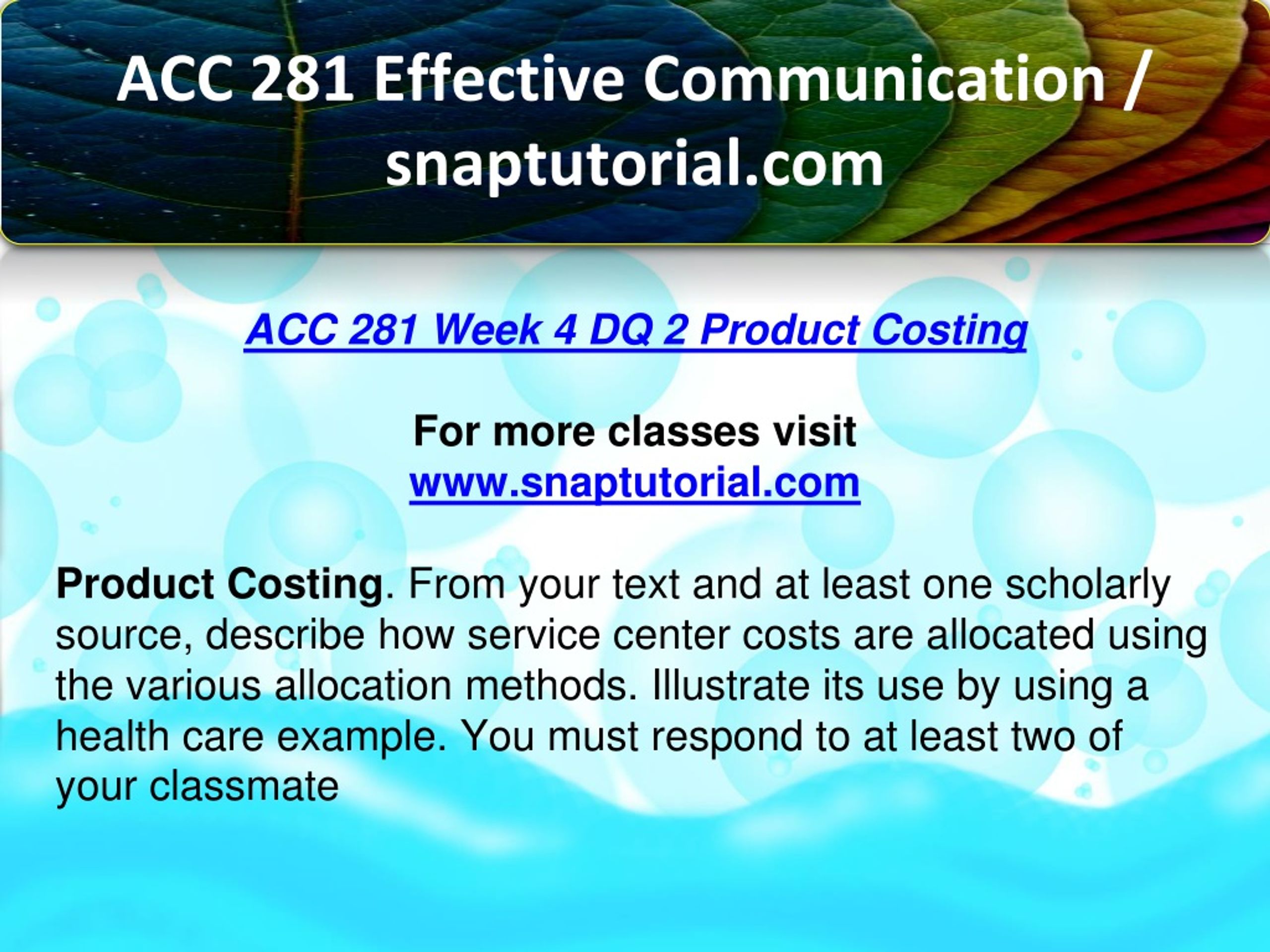 ACC 281 Effective Communication / snaptutorial.com

ACC 281 Week 4 DQ 2 Product Costing

For more classes visit
www.snaptutorial.com

Product Costing. From your text and at least one scholarly source, describe how service center costs are allocated using the various allocation methods. Illustrate its use by using a health care example. You must respond to at least two of your classmate